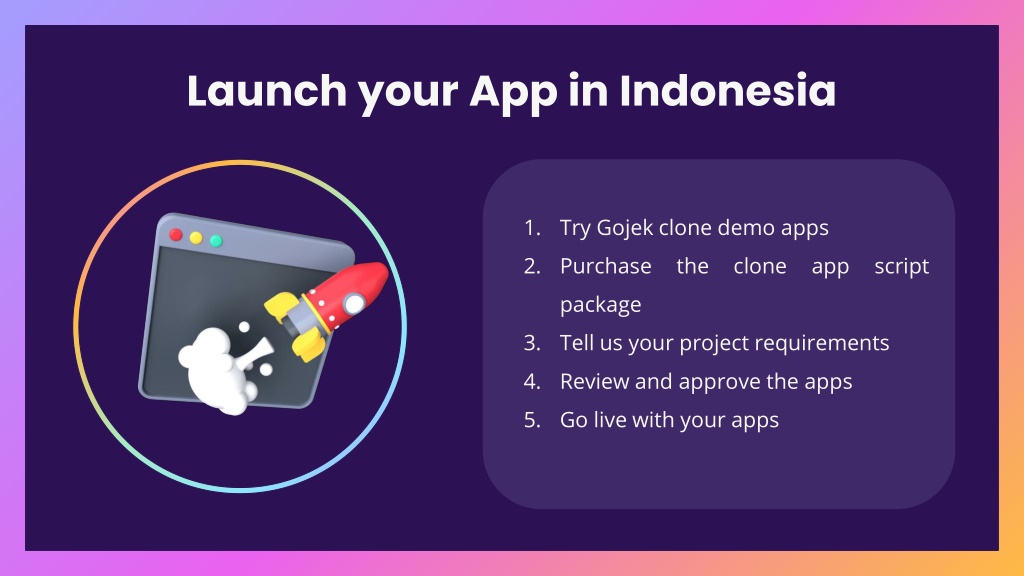 Launch your App in Indonesia

1. Try Gojek clone demo apps
2. Purchase the clone app script package
3. Tell us your project requirements
4. Review and approve the apps
5. Go live with your apps